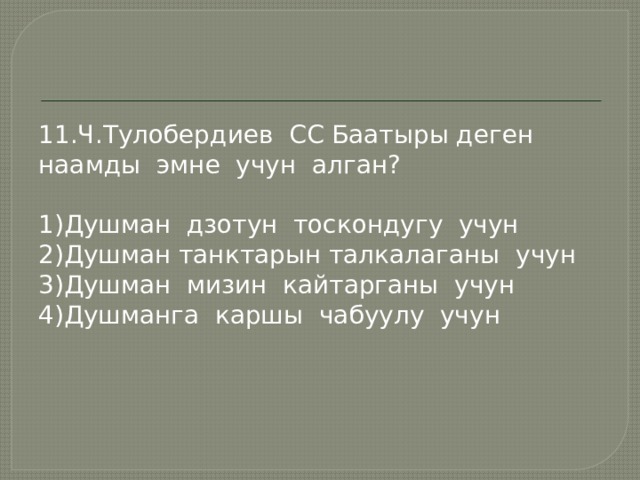 11.Ч.Тулобердиев СС Баатыры деген наамды эмне учун алган?

1)Душман дзотун тоскондугу учун
2)Душман танктарын талкалаганы учун
3)Душман мизин кайтарганы учун
4)Душманга каршы чабуулу учун